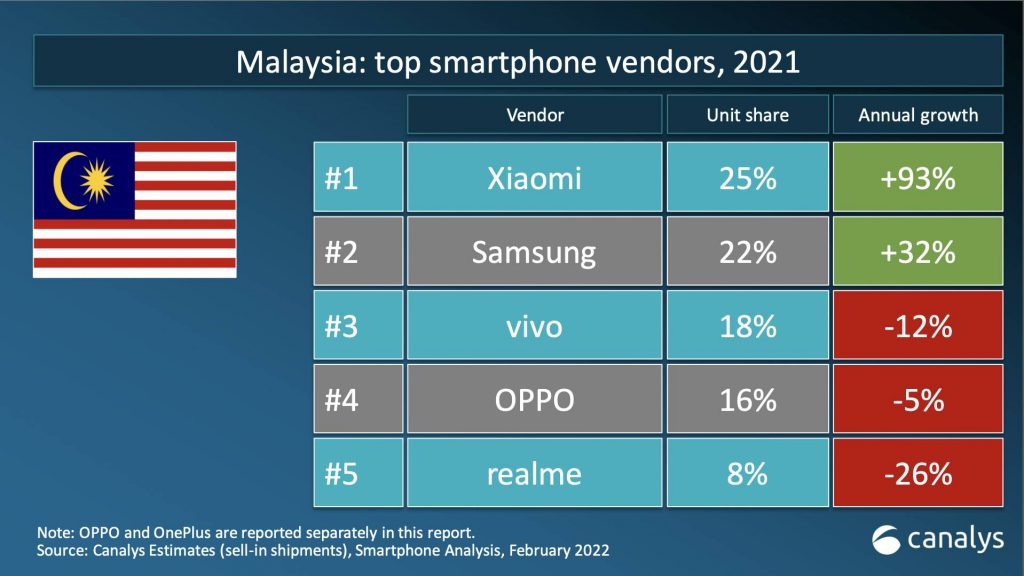 Malaysia: top smartphone vendors, 2021

|  | Vendor | Unit share | Annual growth |
|---|---|---|---|
| #1 | Xiaomi | 25% | +93% |
| #2 | Samsung | 22% | +32% |
| #3 | vivo | 18% | -12% |
| #4 | OPPO | 16% | -5% |
| #5 | realme | 8% | -26% |

Note: OPPO and OnePlus are reported separately in this report.
Source: Canalys Estimates (sell-in shipments), Smartphone Analysis, February 2022

canalys